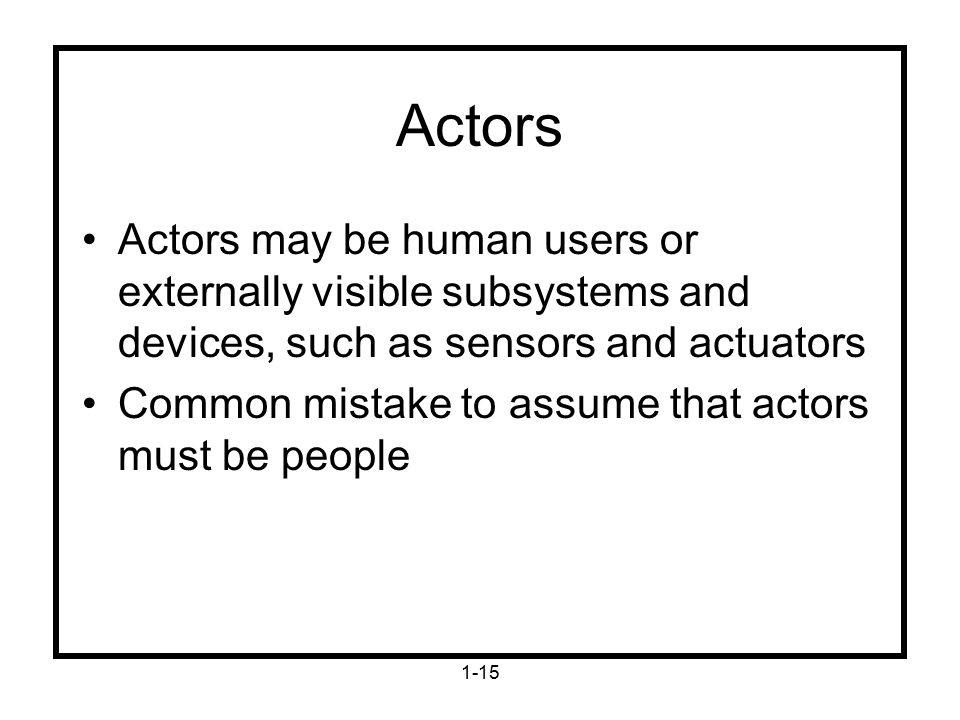 Actors

• Actors may be human users or externally visible subsystems and devices, such as sensors and actuators

• Common mistake to assume that actors must be people

1-15